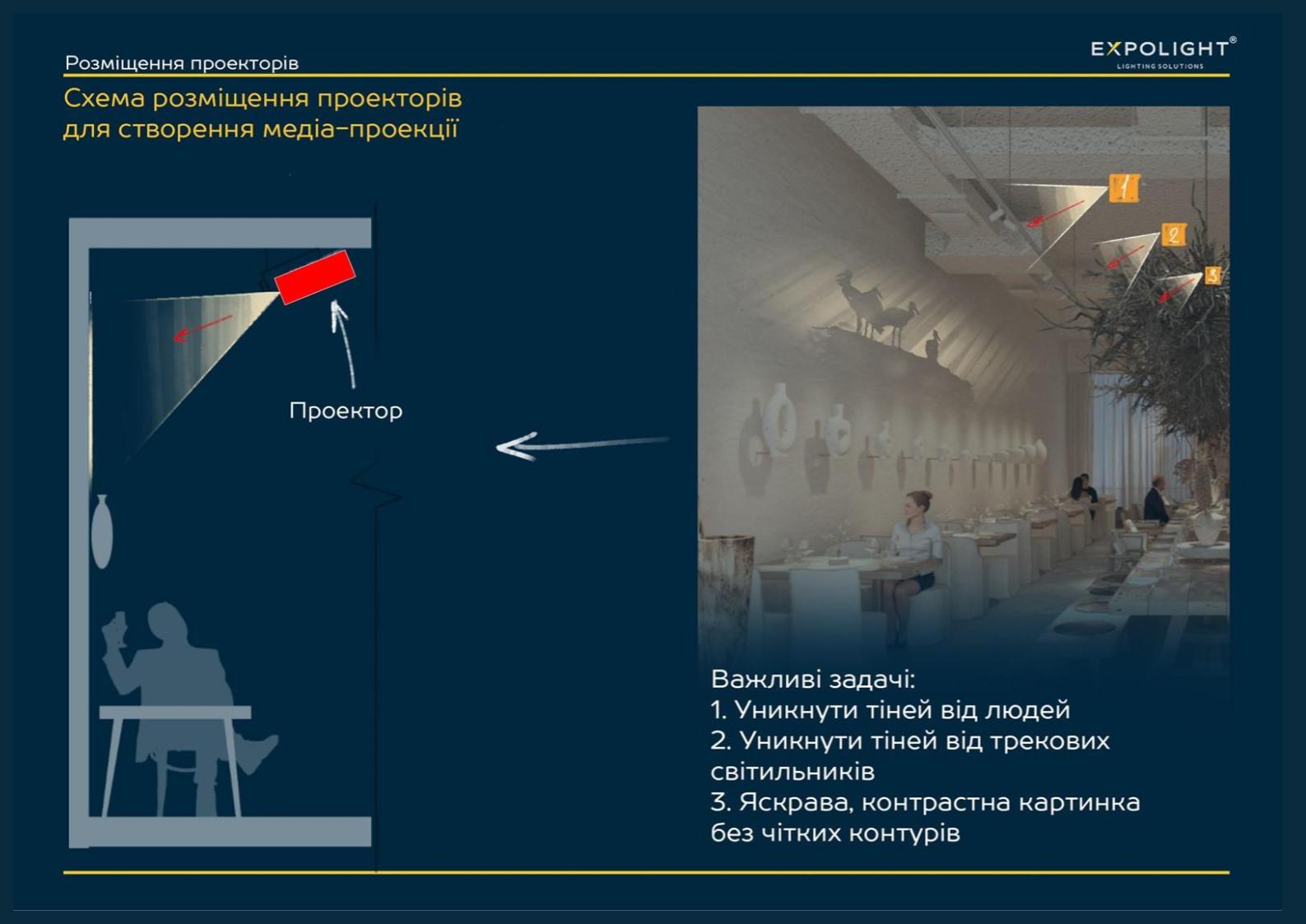 Розміщення проекторів

EXPOLIGHT®
LIGHTING SOLUTIONS

Схема розміщення проекторів для створення медіа-проекції

Проектор

1
2
3

Важливі задачі:
1. Уникнути тіней від людей
2. Уникнути тіней від трекових світильників
3. Яскрава, контрастна картинка без чітких контурів